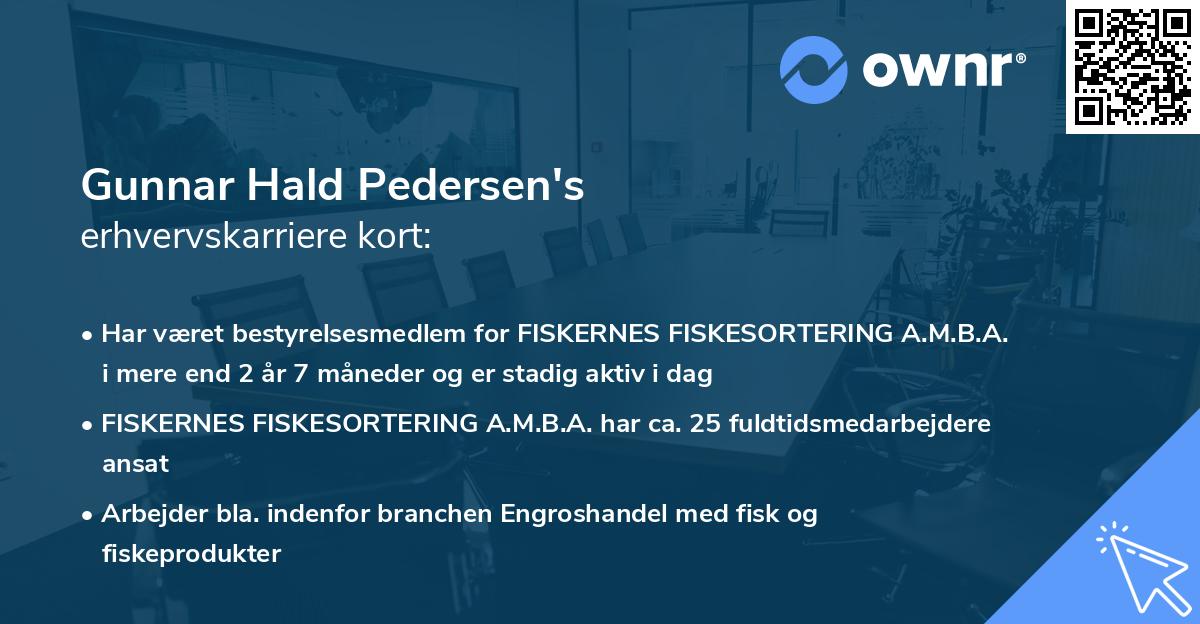 ownr®

Gunnar Hald Pedersen's
erhvervskarriere kort:

• Har været bestyrelsesmedlem for FISKERNES FISKESORTERING A.M.B.A. i mere end 2 år 7 måneder og er stadig aktiv i dag

• FISKERNES FISKESORTERING A.M.B.A. har ca. 25 fuldtidsmedarbejdere ansat

• Arbejder bla. indenfor branchen Engroshandel med fisk og fiskeprodukter